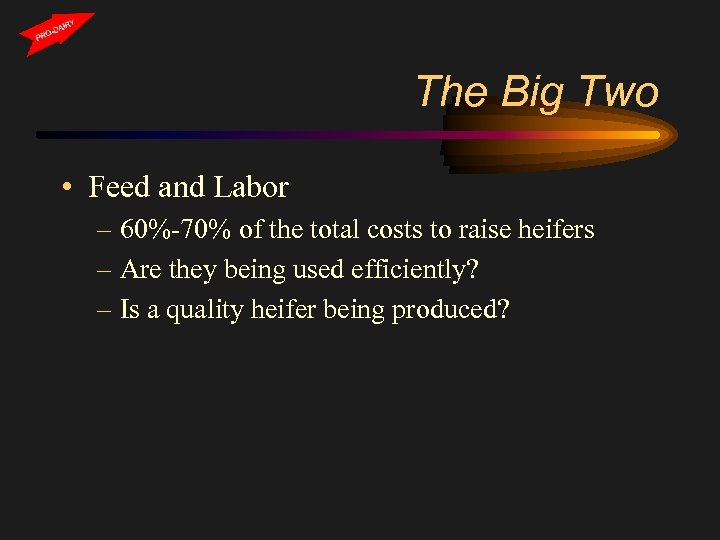 PRO-DAIRY

The Big Two

• Feed and Labor
– 60%-70% of the total costs to raise heifers
– Are they being used efficiently?
– Is a quality heifer being produced?